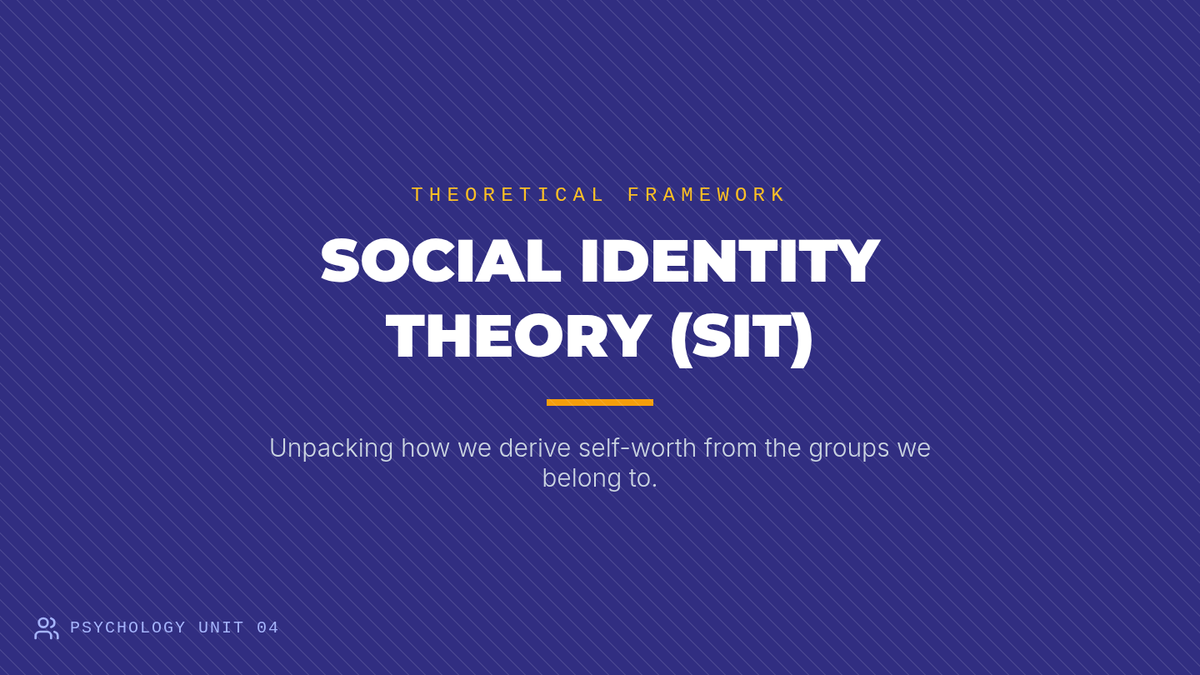 THEORETICAL FRAMEWORK

SOCIAL IDENTITY THEORY (SIT)

Unpacking how we derive self-worth from the groups we belong to.

PSYCHOLOGY UNIT 04